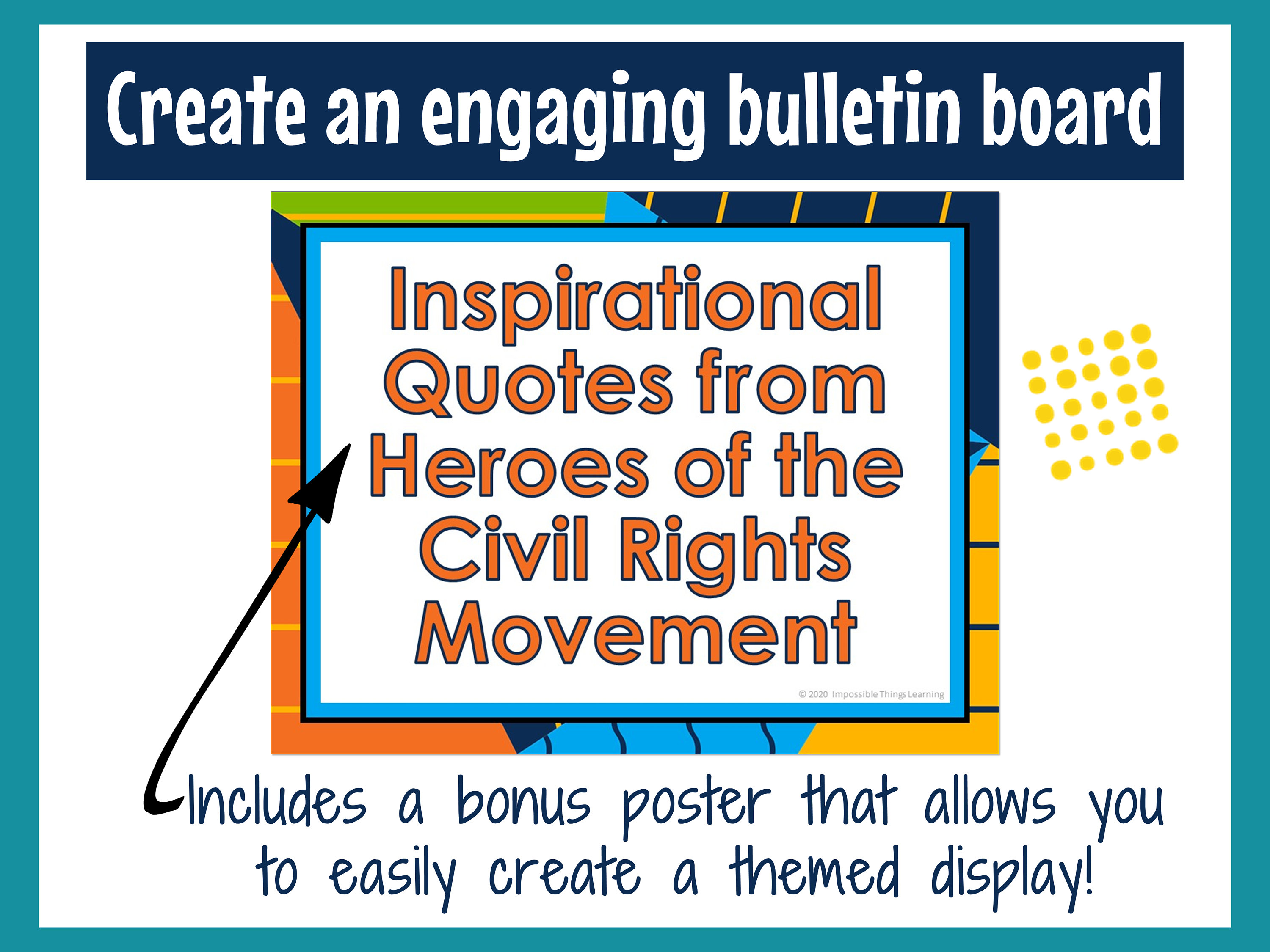 Create an engaging bulletin board

Inspirational Quotes from Heroes of the Civil Rights Movement

© 2020 Impossible Things Learning

Includes a bonus poster that allows you to easily create a themed display!